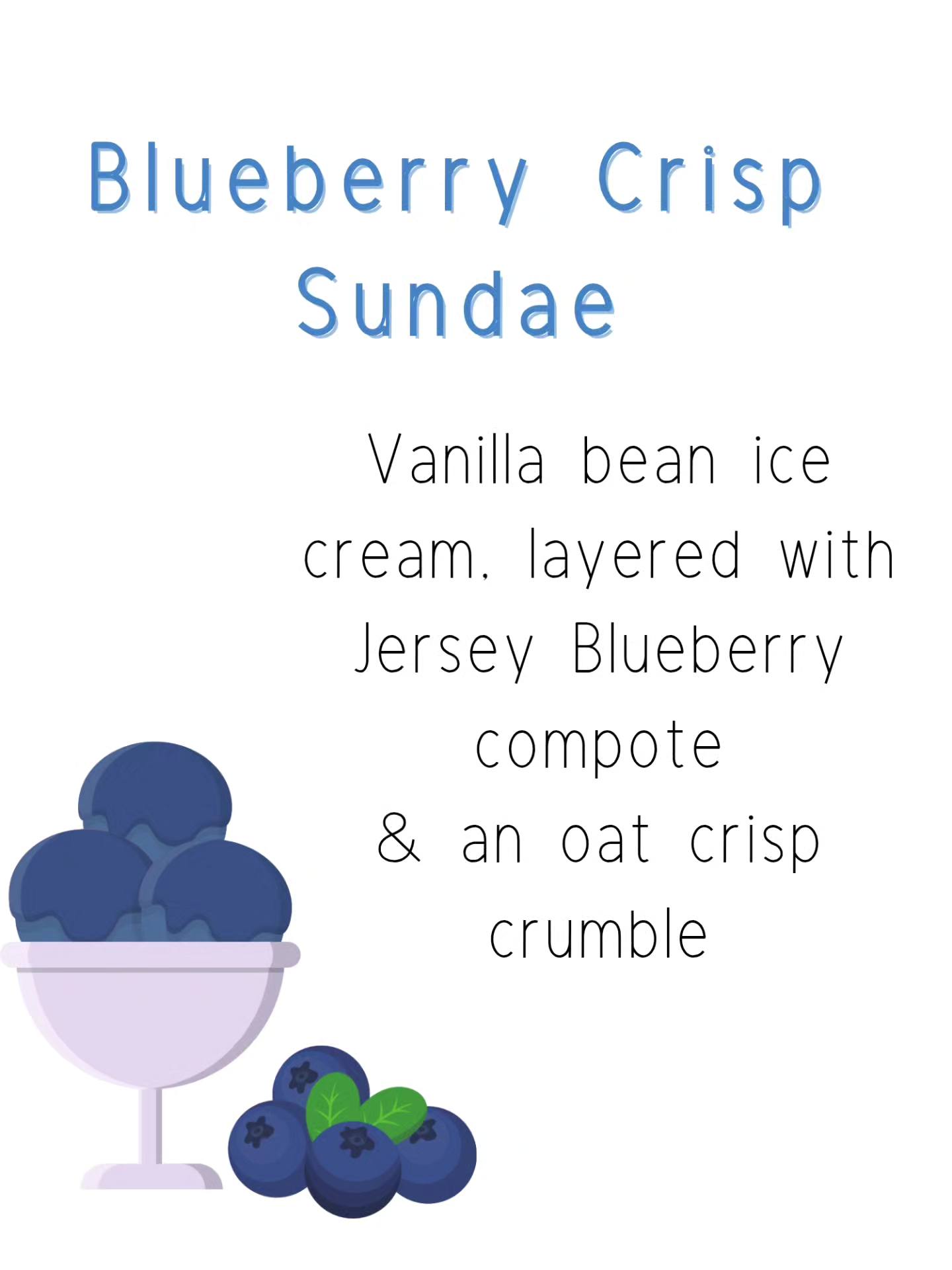 Blueberry Crisp Sundae

Vanilla bean ice cream, layered with Jersey Blueberry compote
& an oat crisp crumble